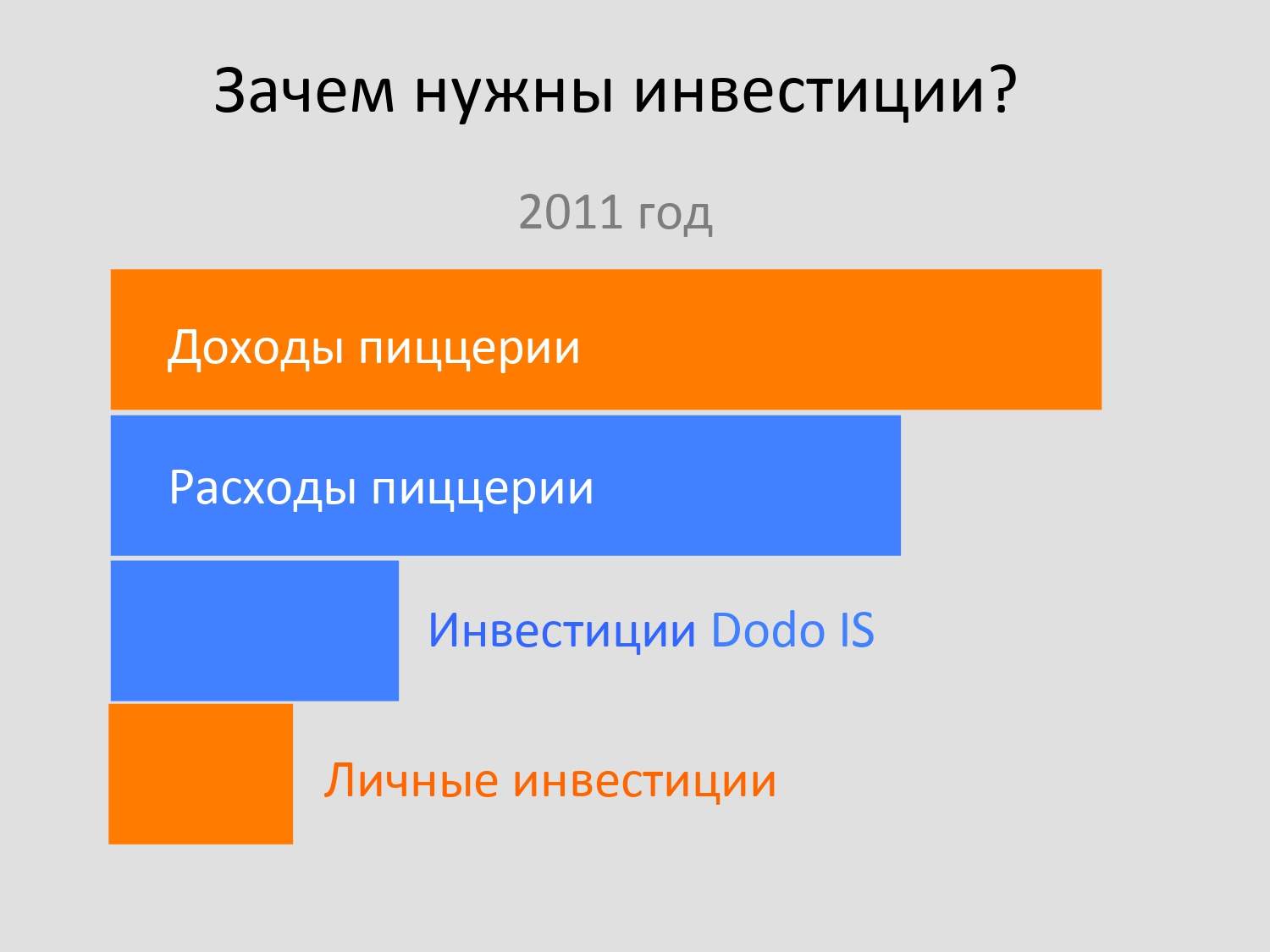 Зачем нужны инвестиции?

2011 год

Доходы пиццерии

Расходы пиццерии

Инвестиции Dodo IS

Личные инвестиции